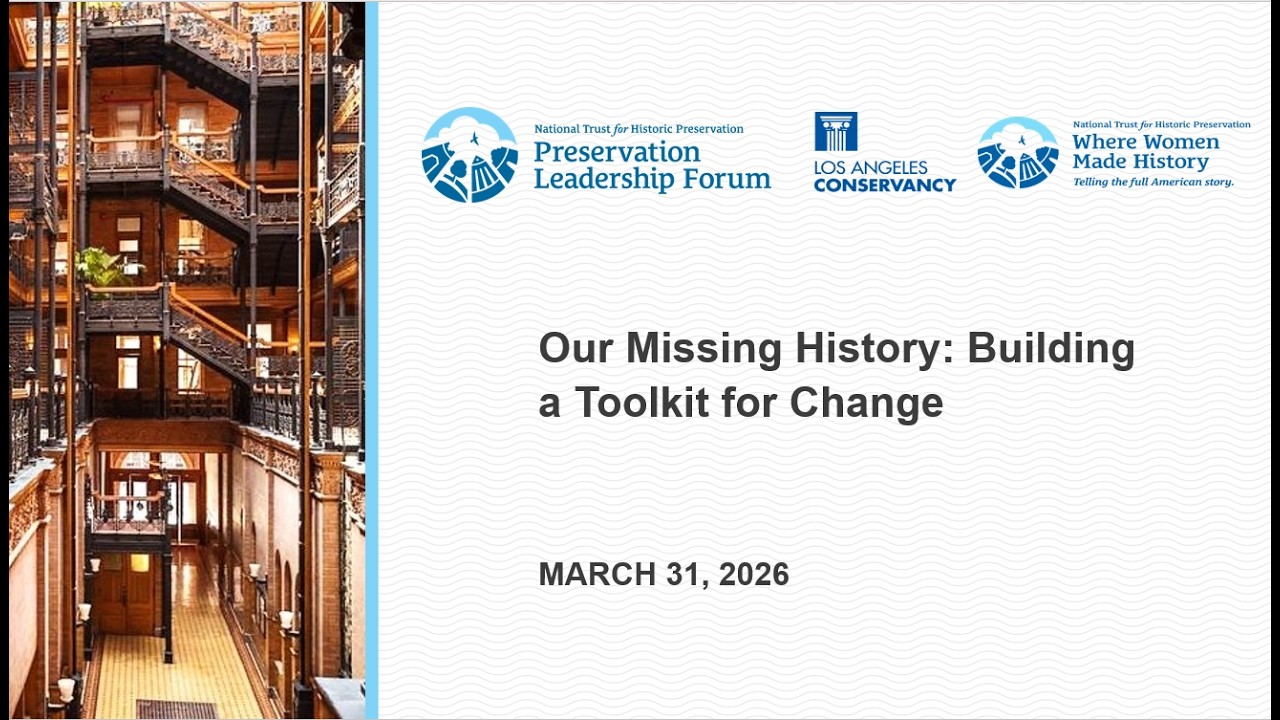 National Trust for Historic Preservation
Preservation Leadership Forum

LOS ANGELES CONSERVANCY

National Trust for Historic Preservation
Where Women Made History
Telling the full American story.

Our Missing History: Building a Toolkit for Change

MARCH 31, 2026